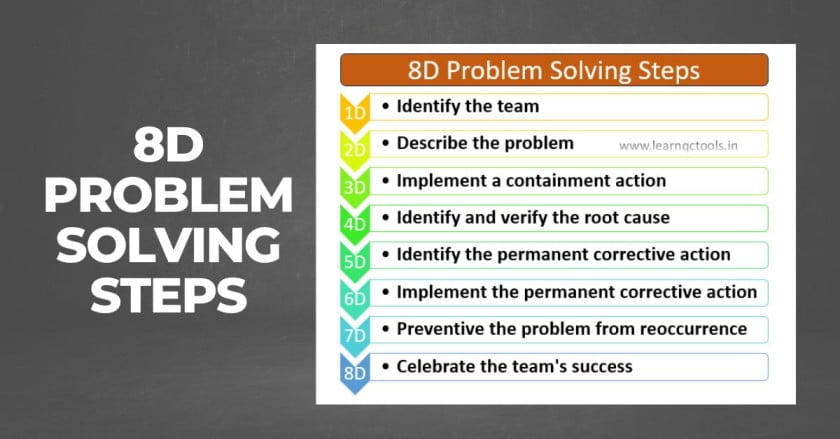 8D PROBLEM SOLVING STEPS

8D Problem Solving Steps

1D • Identify the team

2D • Describe the problem

www.learnqctools.in

3D • Implement a containment action

4D • Identify and verify the root cause

5D • Identify the permanent corrective action

6D • Implement the permanent corrective action

7D • Preventive the problem from reoccurrence

8D • Celebrate the team's success